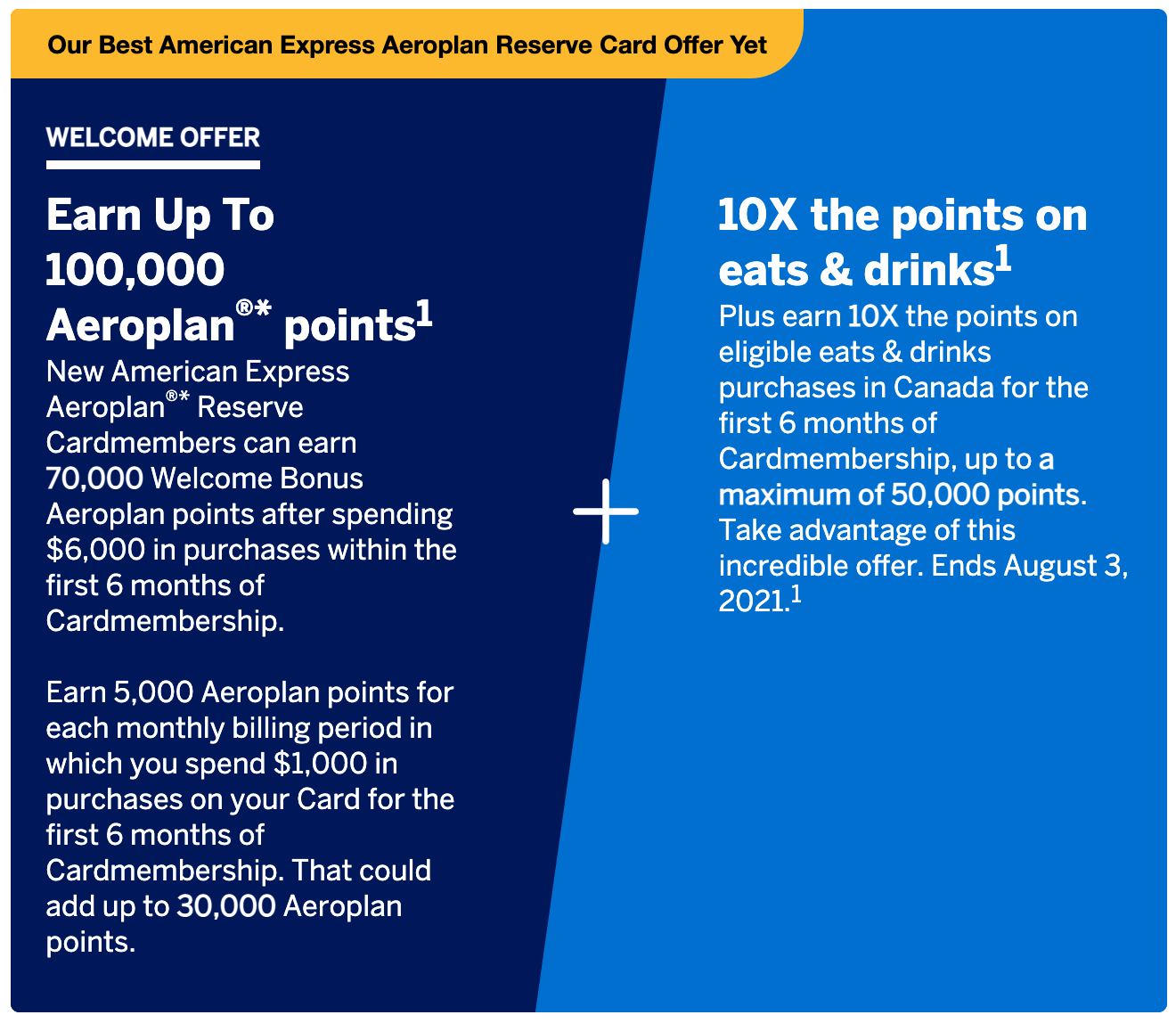 Our Best American Express Aeroplan Reserve Card Offer Yet

WELCOME OFFER

Earn Up To 100,000 Aeroplan®* points$^1$

New American Express Aeroplan®* Reserve Cardmembers can earn 70,000 Welcome Bonus Aeroplan points after spending $6,000 in purchases within the first 6 months of Cardmembership.

Earn 5,000 Aeroplan points for each monthly billing period in which you spend $1,000 in purchases on your Card for the first 6 months of Cardmembership. That could add up to 30,000 Aeroplan points.

+

10X the points on eats & drinks$^1$

Plus earn 10X the points on eligible eats & drinks purchases in Canada for the first 6 months of Cardmembership, up to a maximum of 50,000 points. Take advantage of this incredible offer. Ends August 3, 2021.$^1$